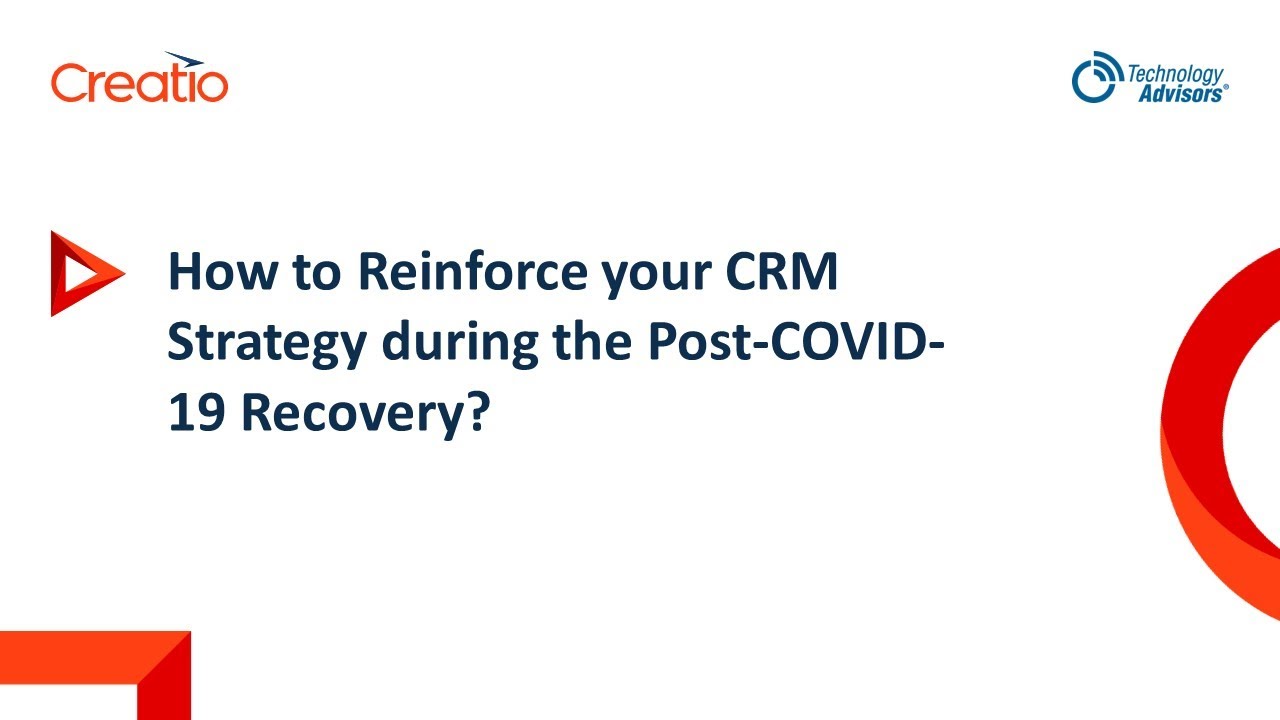 Creatio

Technology Advisors®

How to Reinforce your CRM Strategy during the Post-COVID-19 Recovery?